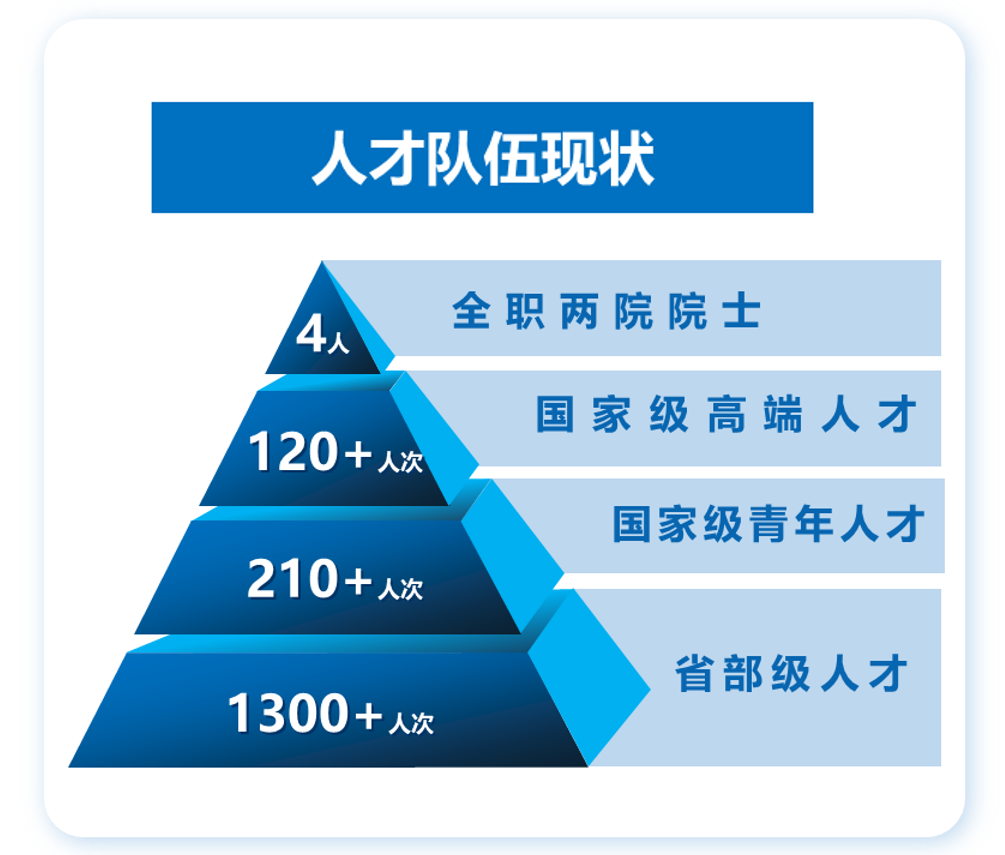 人才队伍现状

4人
全职两院院士

120+人次
国家级高端人才

210+人次
国家级青年人才

1300+人次
省部级人才